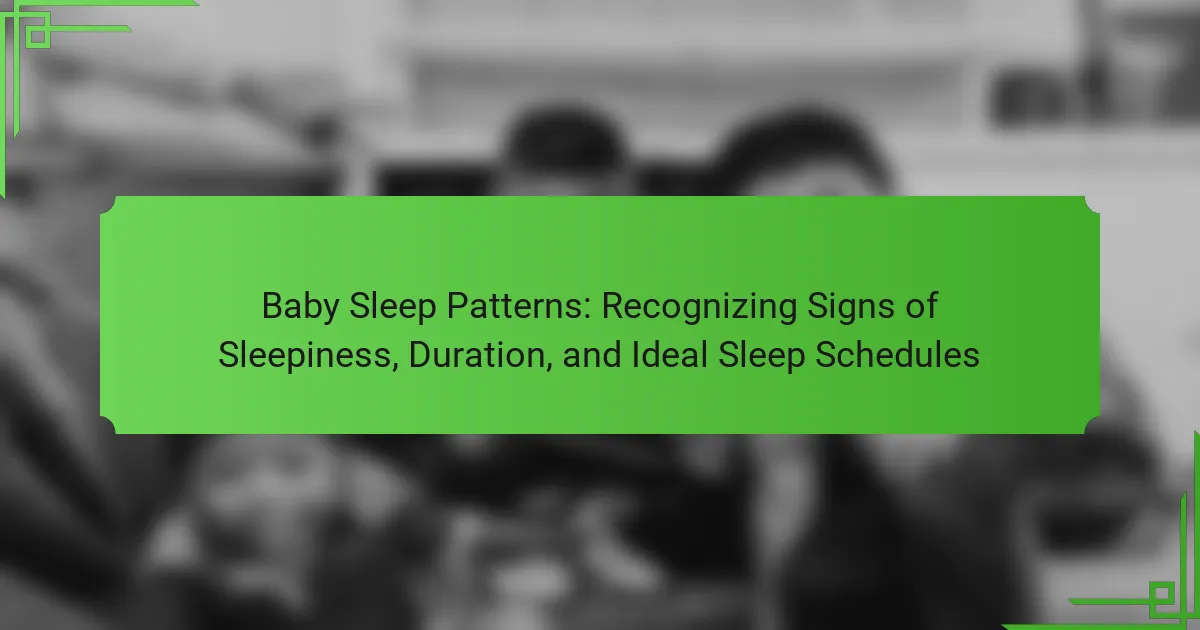 Baby Sleep Patterns: Recognizing Signs of Sleepiness, Duration, and Ideal Sleep Schedules